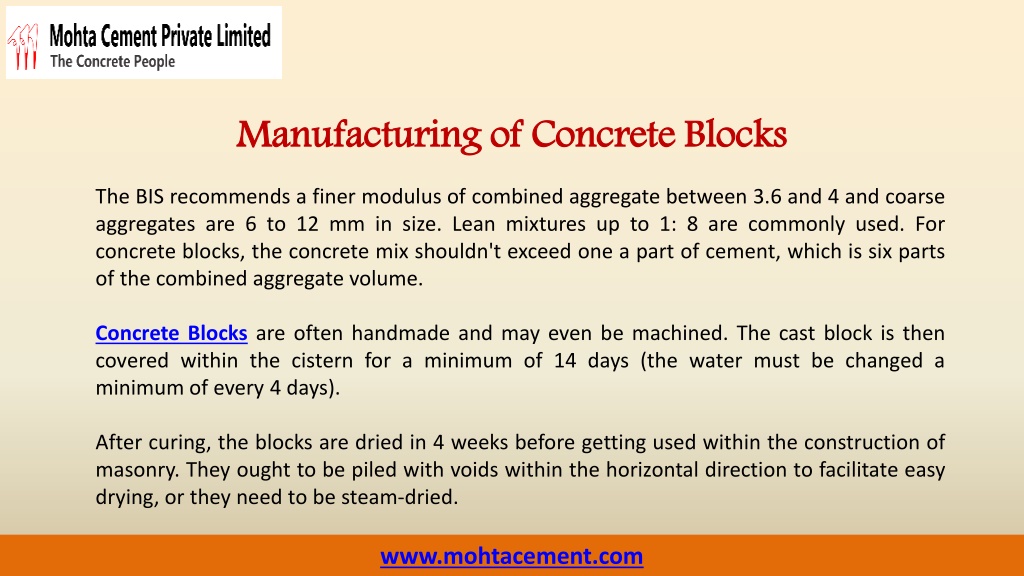 Mohta Cement Private Limited
The Concrete People

Manufacturing of Concrete Blocks

The BIS recommends a finer modulus of combined aggregate between 3.6 and 4 and coarse aggregates are 6 to 12 mm in size. Lean mixtures up to 1: 8 are commonly used. For concrete blocks, the concrete mix shouldn't exceed one a part of cement, which is six parts of the combined aggregate volume.

Concrete Blocks are often handmade and may even be machined. The cast block is then covered within the cistern for a minimum of 14 days (the water must be changed a minimum of every 4 days).

After curing, the blocks are dried in 4 weeks before getting used within the construction of masonry. They ought to be piled with voids within the horizontal direction to facilitate easy drying, or they need to be steam-dried.

www.mohtacement.com